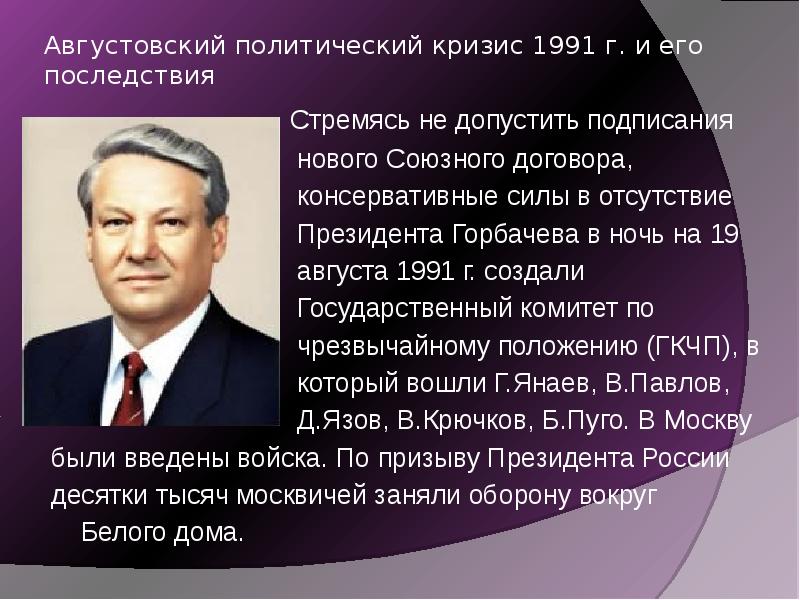 Августовский политический кризис 1991 г. и его последствия

Стремясь не допустить подписания нового Союзного договора, консервативные силы в отсутствие Президента Горбачева в ночь на 19 августа 1991 г. создали Государственный комитет по чрезвычайному положению (ГКЧП), в который вошли Г.Янаев, В.Павлов, Д.Язов, В.Крючков, Б.Пуго. В Москву были введены войска. По призыву Президента России десятки тысяч москвичей заняли оборону вокруг Белого дома.